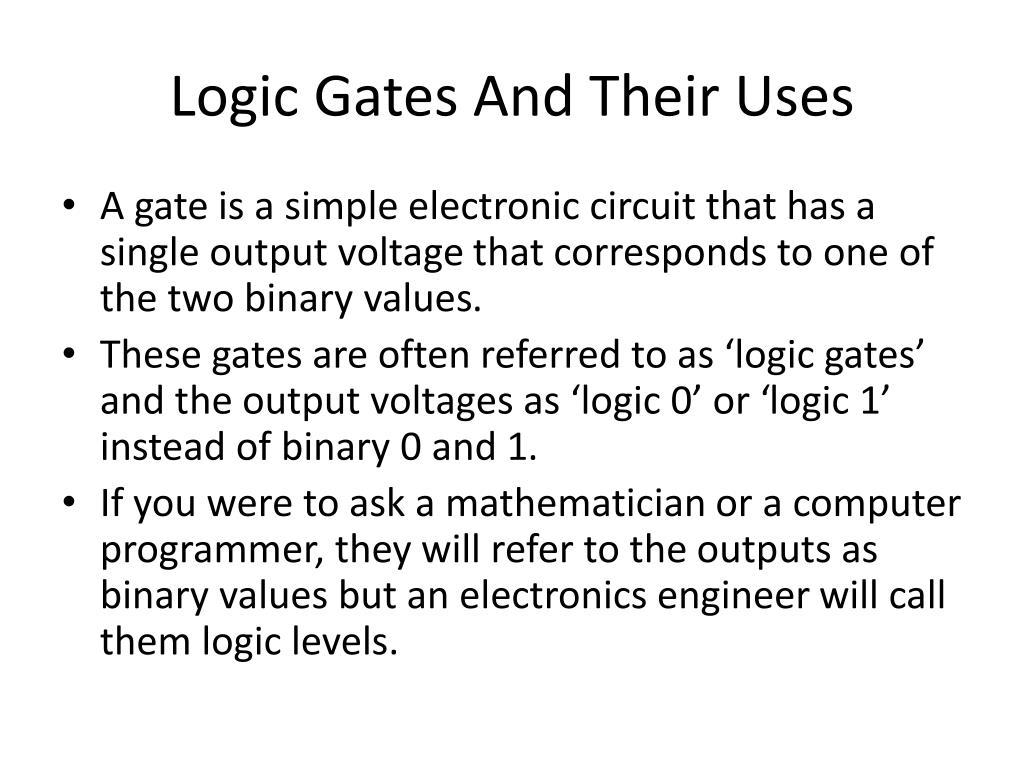 Logic Gates And Their Uses

• A gate is a simple electronic circuit that has a single output voltage that corresponds to one of the two binary values.
• These gates are often referred to as ‘logic gates’ and the output voltages as ‘logic 0’ or ‘logic 1’ instead of binary 0 and 1.
• If you were to ask a mathematician or a computer programmer, they will refer to the outputs as binary values but an electronics engineer will call them logic levels.